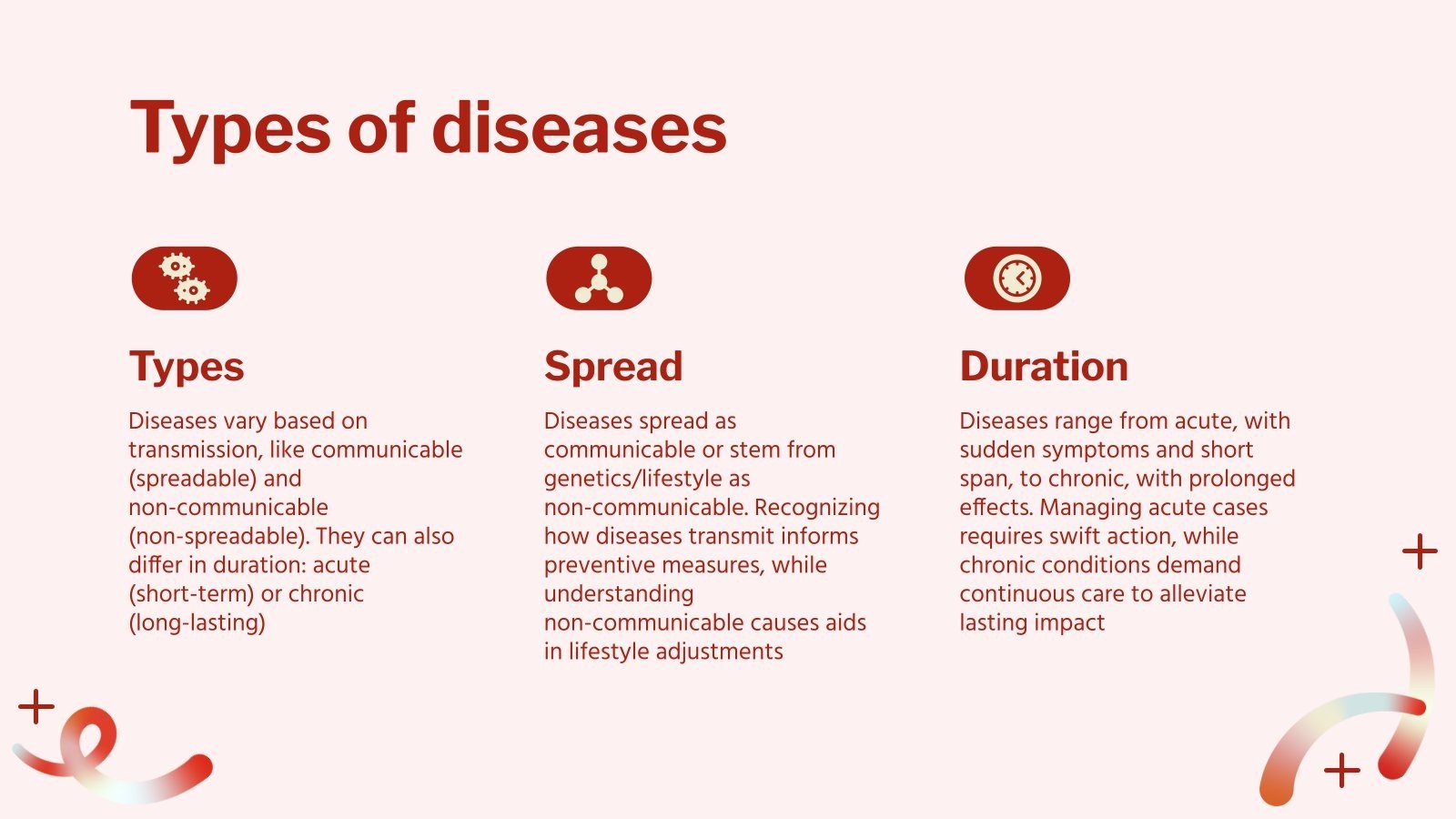 Types of diseases

Types

Diseases vary based on transmission, like communicable (spreadable) and non-communicable (non-spreadable). They can also differ in duration: acute (short-term) or chronic (long-lasting)

Spread

Diseases spread as communicable or stem from genetics/lifestyle as non-communicable. Recognizing how diseases transmit informs preventive measures, while understanding non-communicable causes aids in lifestyle adjustments

Duration

Diseases range from acute, with sudden symptoms and short span, to chronic, with prolonged effects. Managing acute cases requires swift action, while chronic conditions demand continuous care to alleviate lasting impact